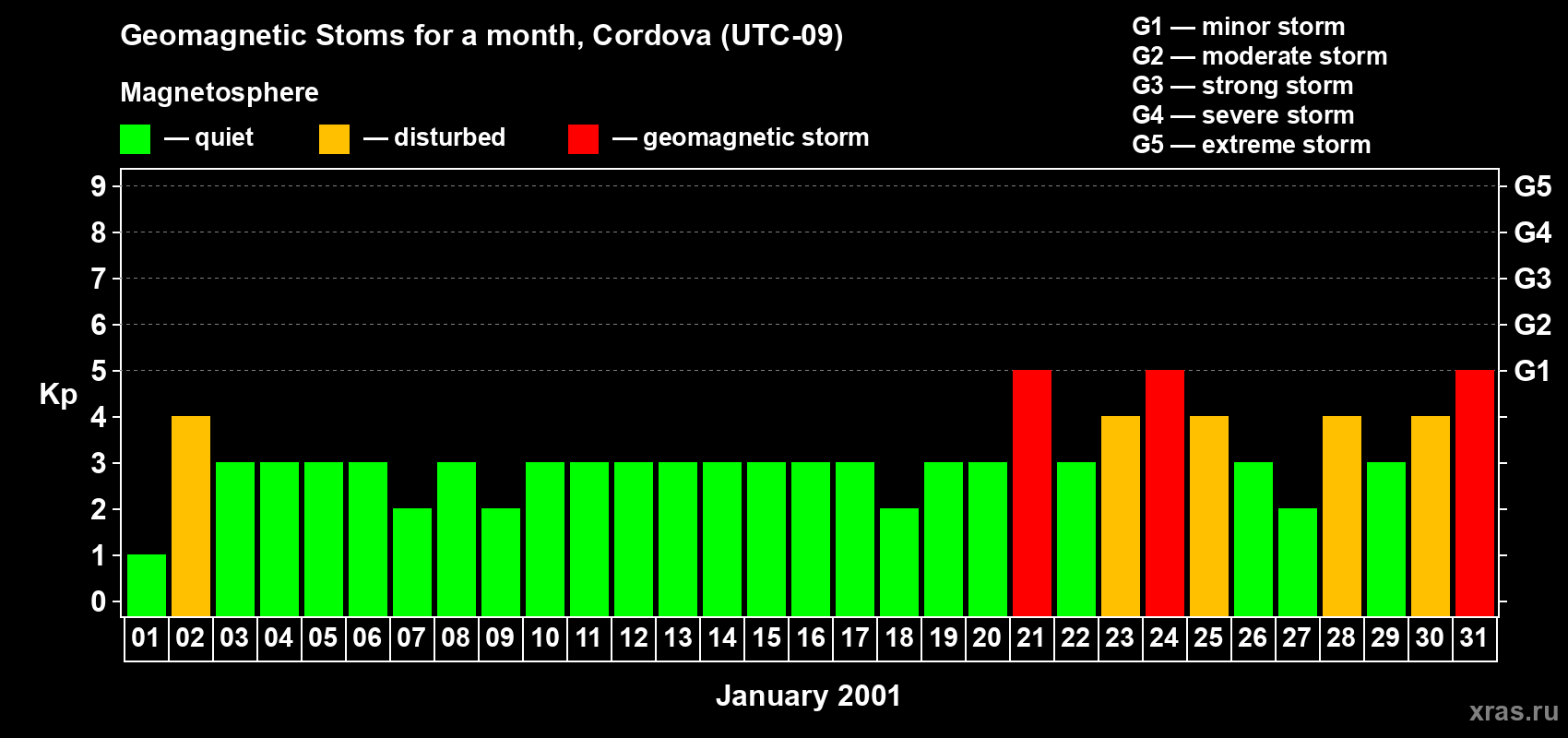 Geomagnetic Stoms for a month, Cordova (UTC-09)

Magnetosphere

— quiet — disturbed — geomagnetic storm

G1 — minor storm
G2 — moderate storm
G3 — strong storm
G4 — severe storm
G5 — extreme storm

Kp

9 8 7 6 5 4 3 2 1 0

G5 G4 G3 G2 G1

01 02 03 04 05 06 07 08 09 10 11 12 13 14 15 16 17 18 19 20 21 22 23 24 25 26 27 28 29 30 31

January 2001

xras.ru